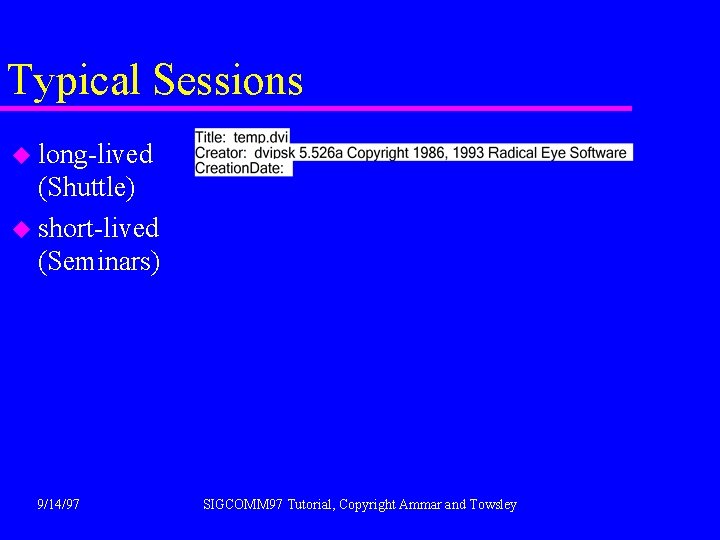 Typical Sessions

long-lived (Shuttle)

short-lived (Seminars)

Title: temp.dvi
Creator: dvipsk 5.526a Copyright 1986, 1993 Radical Eye Software
CreationDate:

9/14/97

SIGCOMM97 Tutorial, Copyright Ammar and Towsley